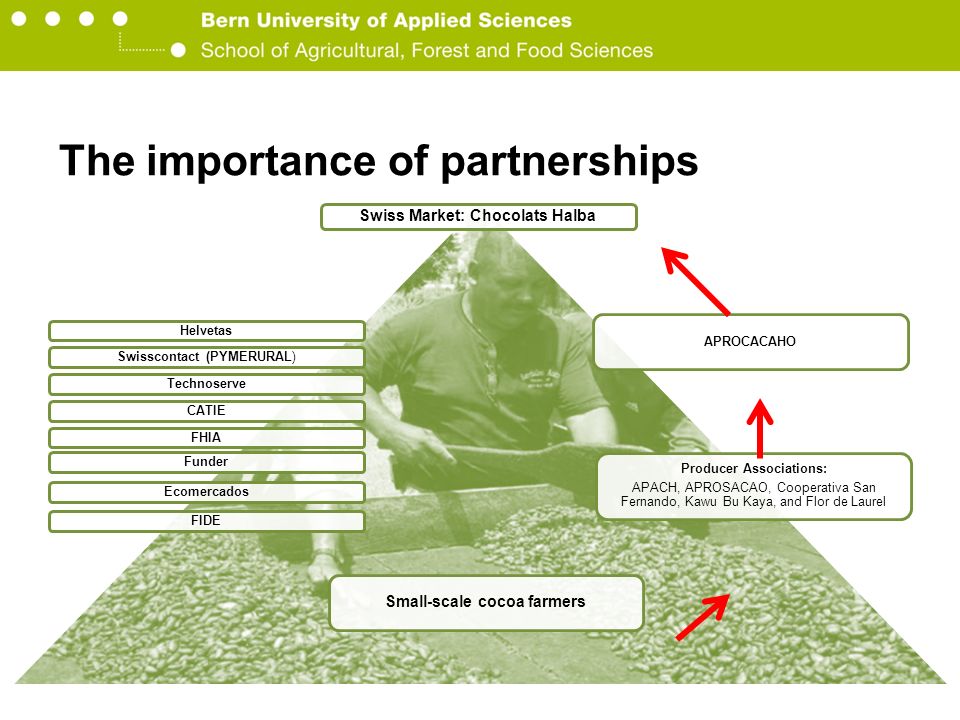 Bern University of Applied Sciences
School of Agricultural, Forest and Food Sciences

The importance of partnerships

Swiss Market: Chocolats Halba

Helvetas
Swisscontact (PYMERURAL)
Technoserve
CATIE
FHIA
Funder
Ecomercados
FIDE

APROCACAHO

Producer Associations:
APACH, APROSACAO, Cooperativa San Fernando, Kawu Bu Kaya, and Flor de Laurel

Small-scale cocoa farmers